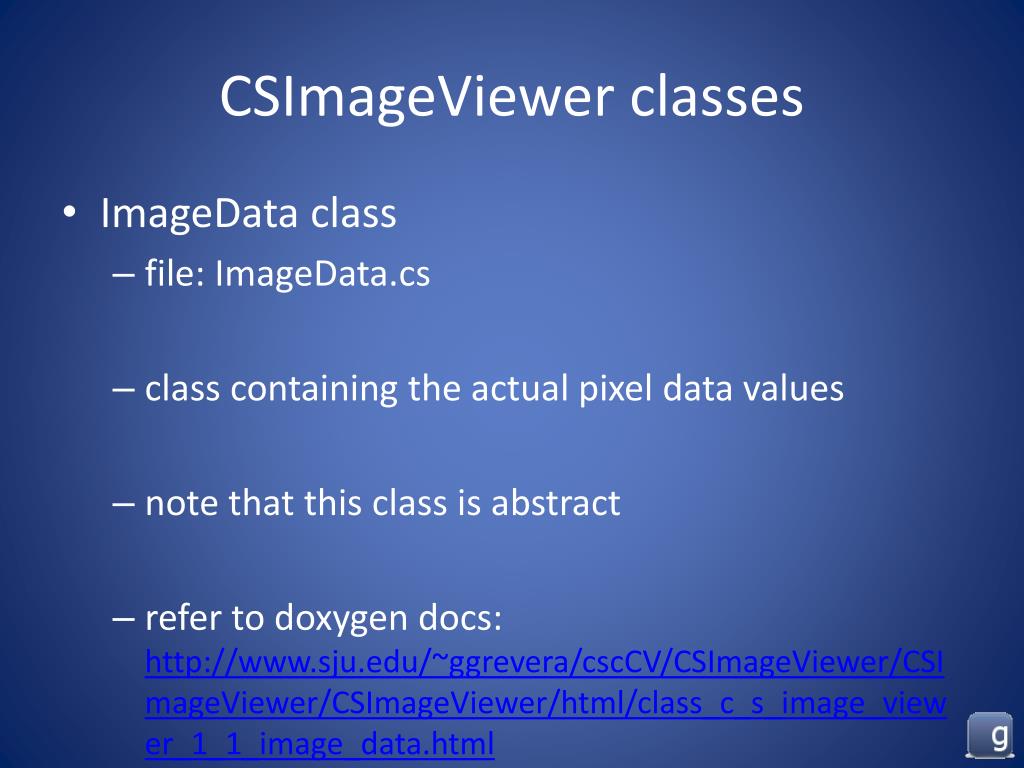 CSImageViewer classes

• ImageData class
– file: ImageData.cs

– class containing the actual pixel data values

– note that this class is abstract

– refer to doxygen docs: http://www.sju.edu/~ggrevera/cscCV/CSImageViewer/CSImageViewer/CSImageViewer/html/class_c_s_image_viewer_1_1_image_data.html

g